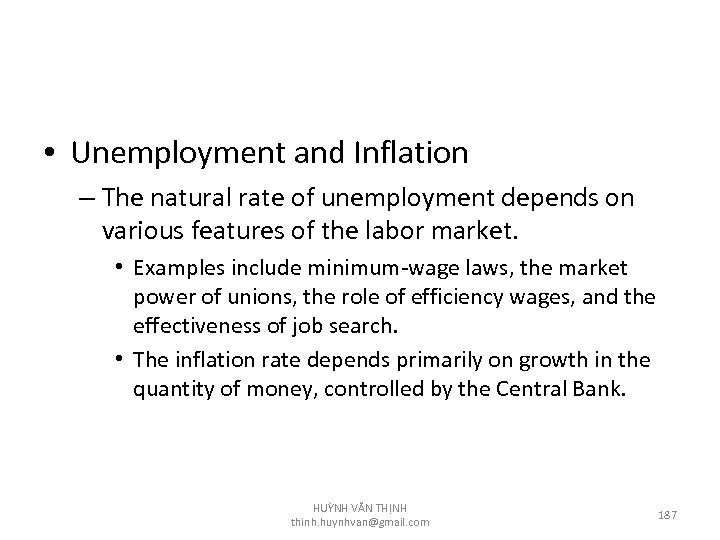 • Unemployment and Inflation

– The natural rate of unemployment depends on various features of the labor market.

• Examples include minimum-wage laws, the market power of unions, the role of efficiency wages, and the effectiveness of job search.

• The inflation rate depends primarily on growth in the quantity of money, controlled by the Central Bank.

HUỲNH VĂN THỊNH
thinh.huynhvan@gmail.com

187